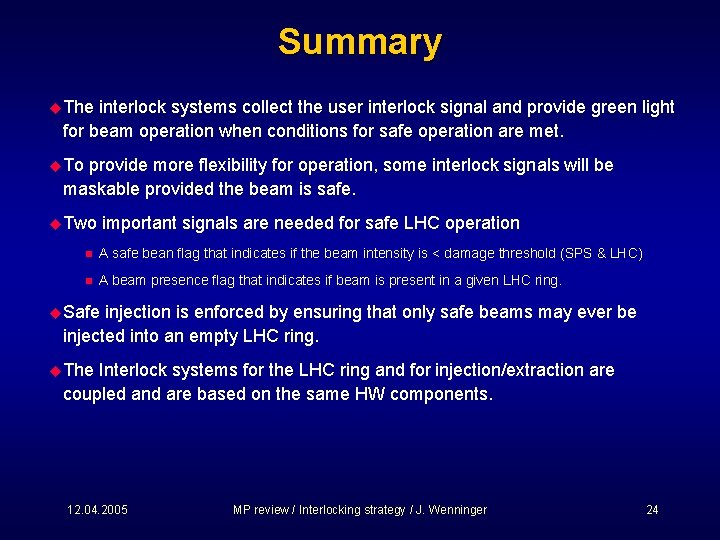 Summary

The interlock systems collect the user interlock signal and provide green light for beam operation when conditions for safe operation are met.

To provide more flexibility for operation, some interlock signals will be maskable provided the beam is safe.

Two important signals are needed for safe LHC operation

A safe bean flag that indicates if the beam intensity is < damage threshold (SPS & LHC)

A beam presence flag that indicates if beam is present in a given LHC ring.

Safe injection is enforced by ensuring that only safe beams may ever be injected into an empty LHC ring.

The Interlock systems for the LHC ring and for injection/extraction are coupled and are based on the same HW components.

12.04.2005

MP review / Interlocking strategy / J. Wenninger

24